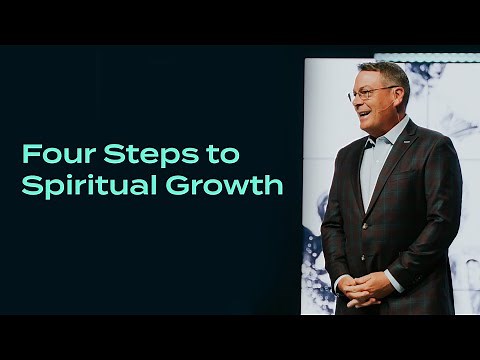 Four Steps to
Spiritual Growth